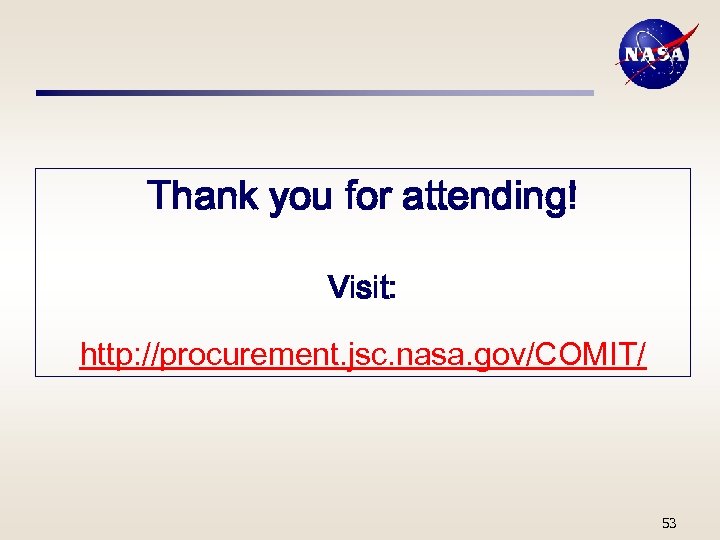 NASA

Thank you for attending!

Visit:

http://procurement.jsc.nasa.gov/COMIT/

53